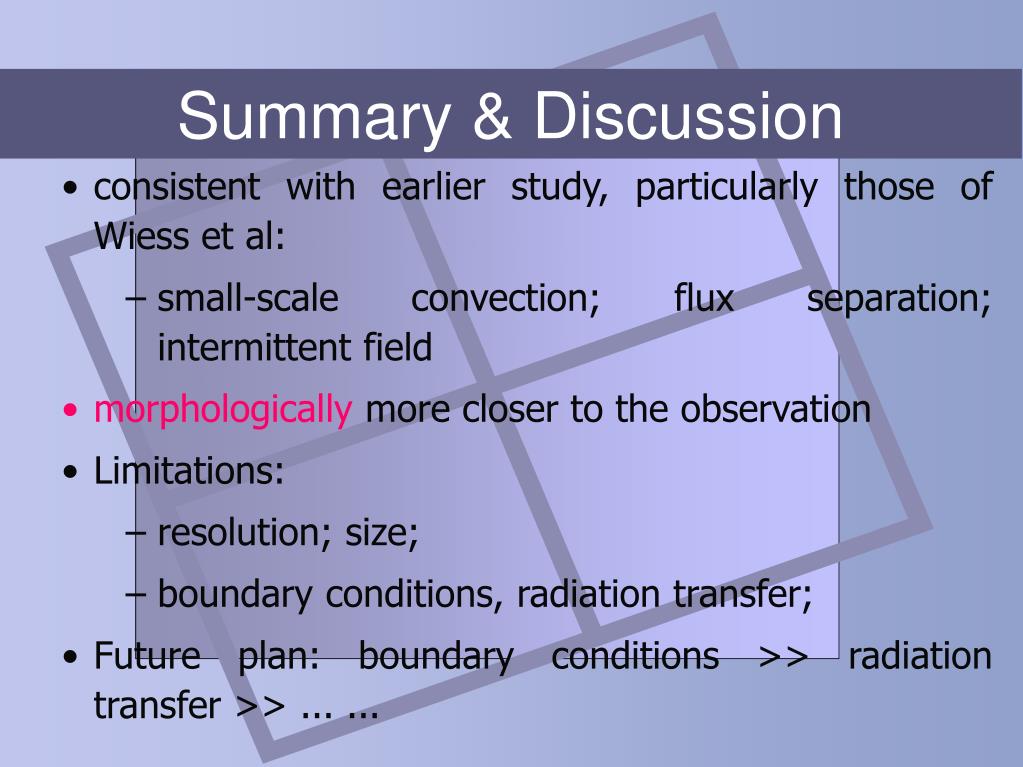 Summary & Discussion

• consistent with earlier study, particularly those of Wiess et al:

– small-scale convection; flux separation; intermittent field

• morphologically more closer to the observation

• Limitations:

– resolution; size;

– boundary conditions, radiation transfer;

• Future plan: boundary conditions >> radiation transfer >> ... ...